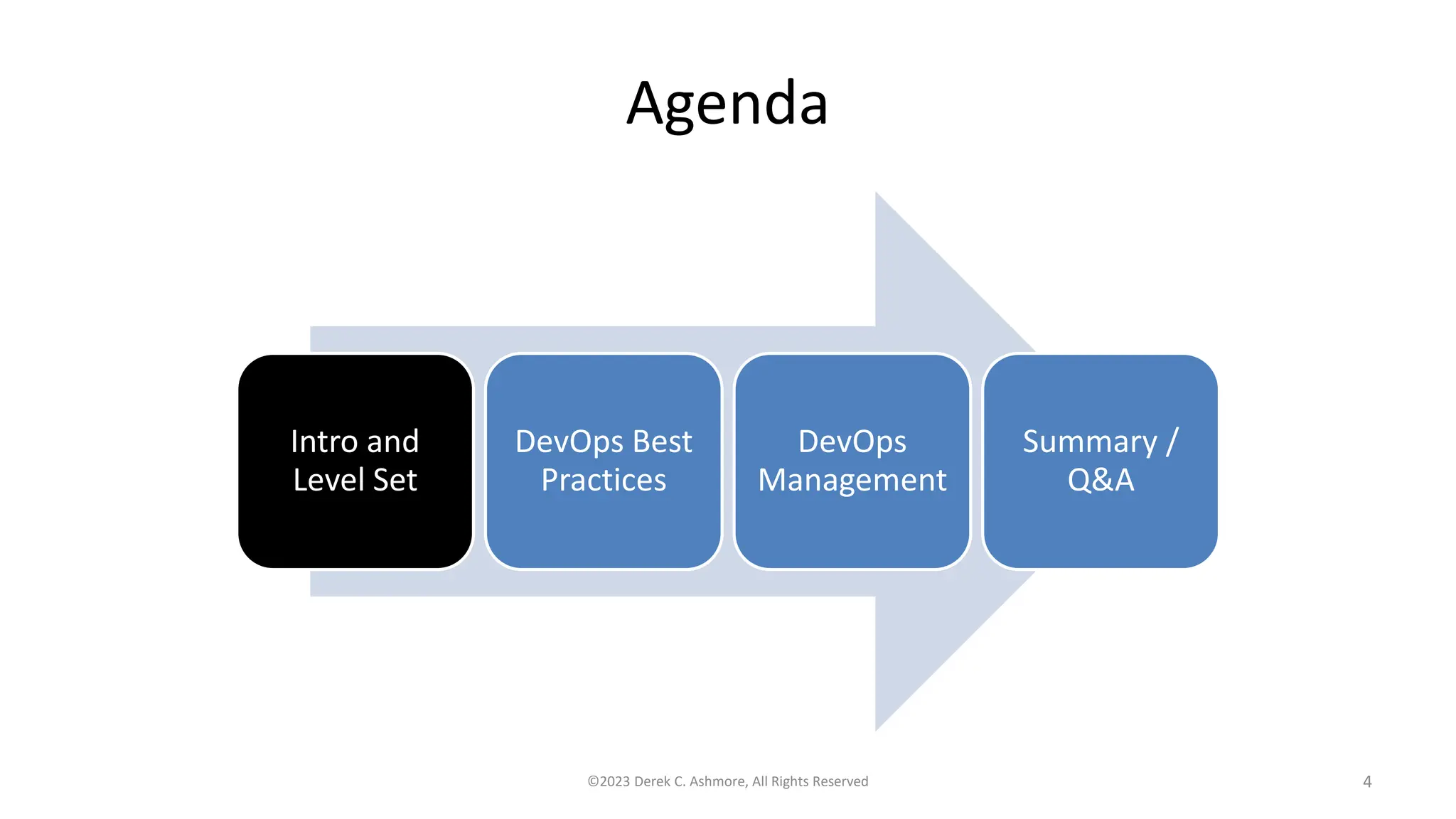 Agenda

Intro and Level Set

DevOps Best Practices

DevOps Management

Summary / Q&A

©2023 Derek C. Ashmore, All Rights Reserved

4